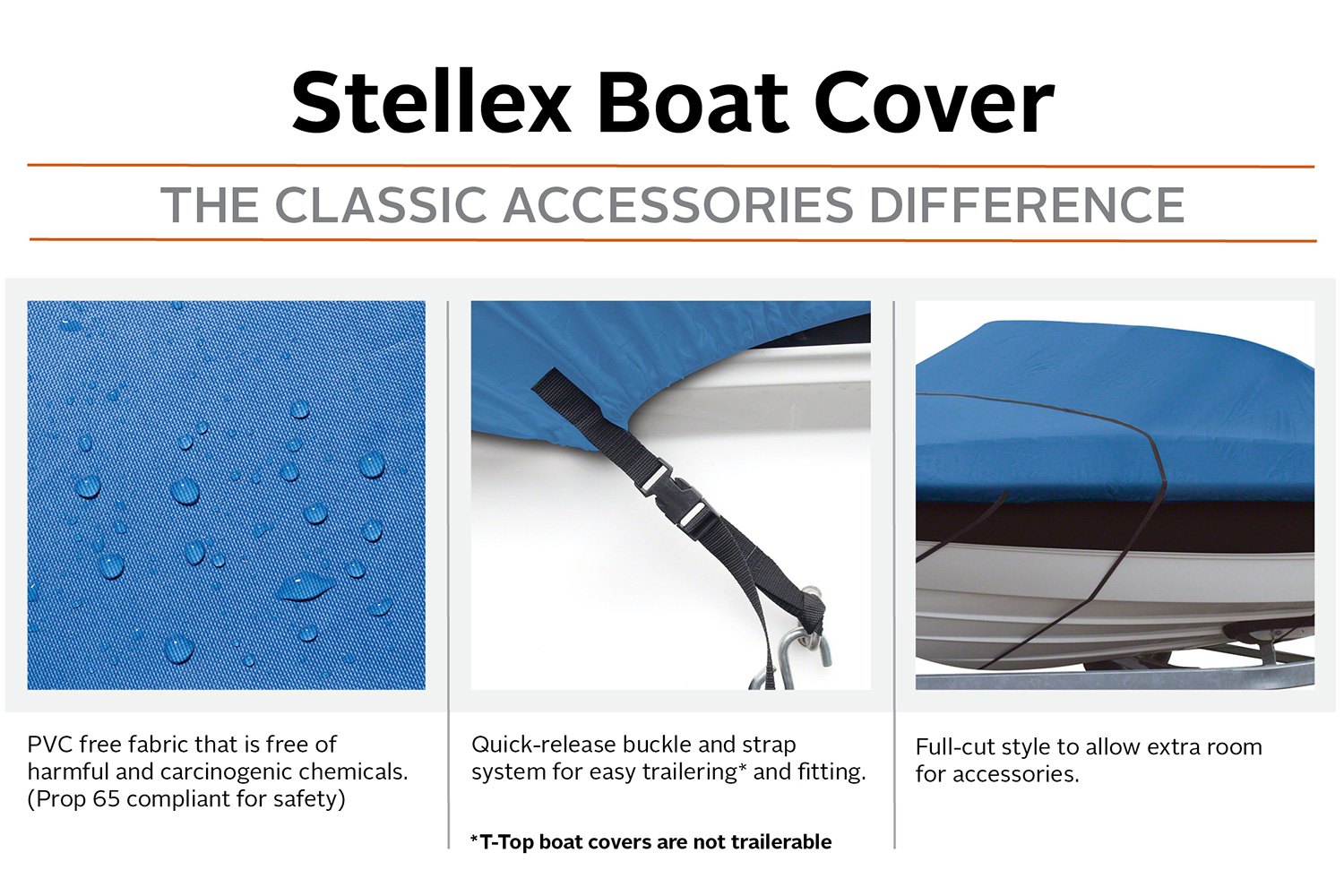 Stellex Boat Cover

THE CLASSIC ACCESSORIES DIFFERENCE

PVC free fabric that is free of harmful and carcinogenic chemicals. (Prop 65 compliant for safety)

Quick-release buckle and strap system for easy trailering* and fitting.

*T-Top boat covers are not trailerable

Full-cut style to allow extra room for accessories.